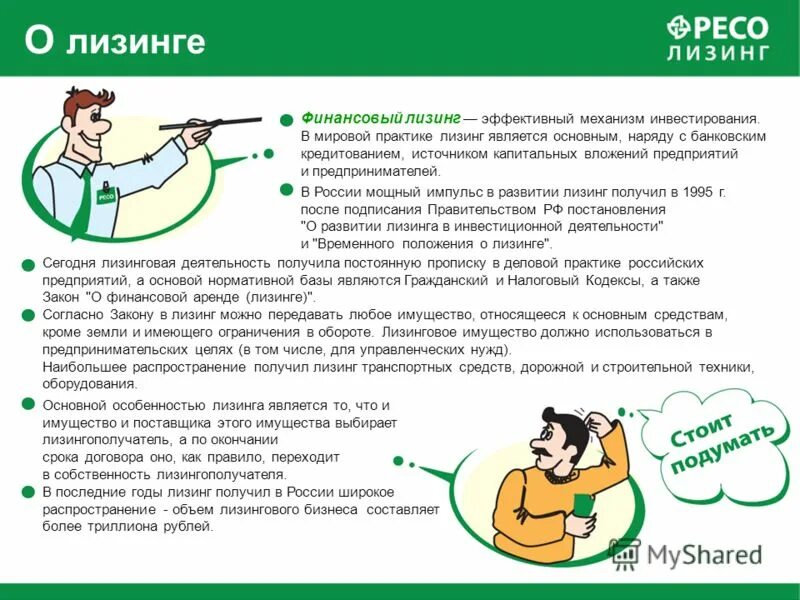 О лизинге

РЕСО ЛИЗИНГ

РЕСО

Финансовый лизинг — эффективный механизм инвестирования. В мировой практике лизинг является основным, наряду с банковским кредитованием, источником капитальных вложений предприятий и предпринимателей.

В России мощный импульс в развитии лизинг получил в 1995 г. после подписания Правительством РФ постановления "О развитии лизинга в инвестиционной деятельности" и "Временного положения о лизинге".

Сегодня лизинговая деятельность получила постоянную прописку в деловой практике российских предприятий, а основой нормативной базы являются Гражданский и Налоговый Кодексы, а также Закон "О финансовой аренде (лизинге)".

Согласно Закону в лизинг можно передавать любое имущество, относящееся к основным средствам, кроме земли и имеющего ограничения в обороте. Лизинговое имущество должно использоваться в предпринимательских целях (в том числе, для управленческих нужд).
Наибольшее распространение получил лизинг транспортных средств, дорожной и строительной техники, оборудования.

Основной особенностью лизинга является то, что и имущество и поставщика этого имущества выбирает лизингополучатель, а по окончании срока договора оно, как правило, переходит в собственность лизингополучателя.

В последние годы лизинг получил в России широкое распространение - объем лизингового бизнеса составляет более триллиона рублей.

Стоит подумать

MyShared